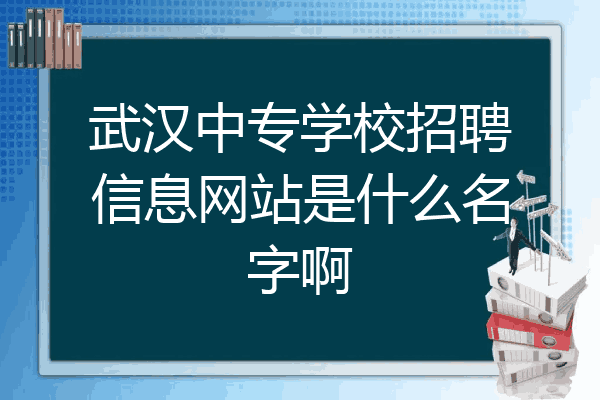 武汉中专学校招聘信息网站是什么名字啊